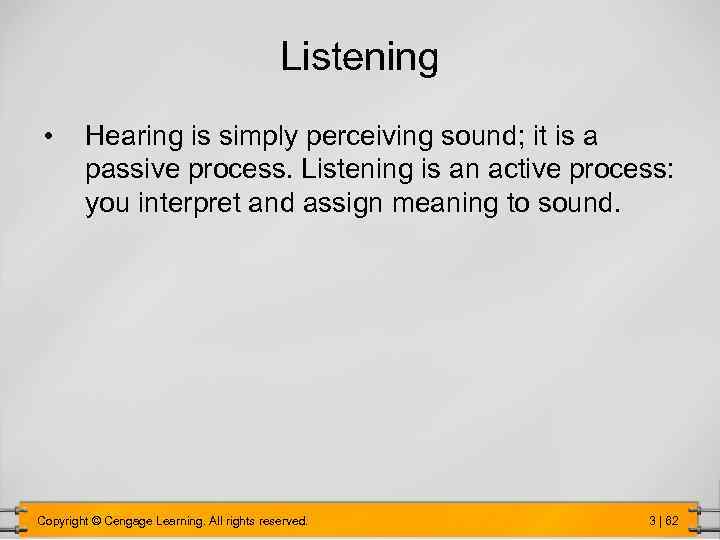 Listening

• Hearing is simply perceiving sound; it is a passive process. Listening is an active process: you interpret and assign meaning to sound.

Copyright © Cengage Learning. All rights reserved.

3 | 82